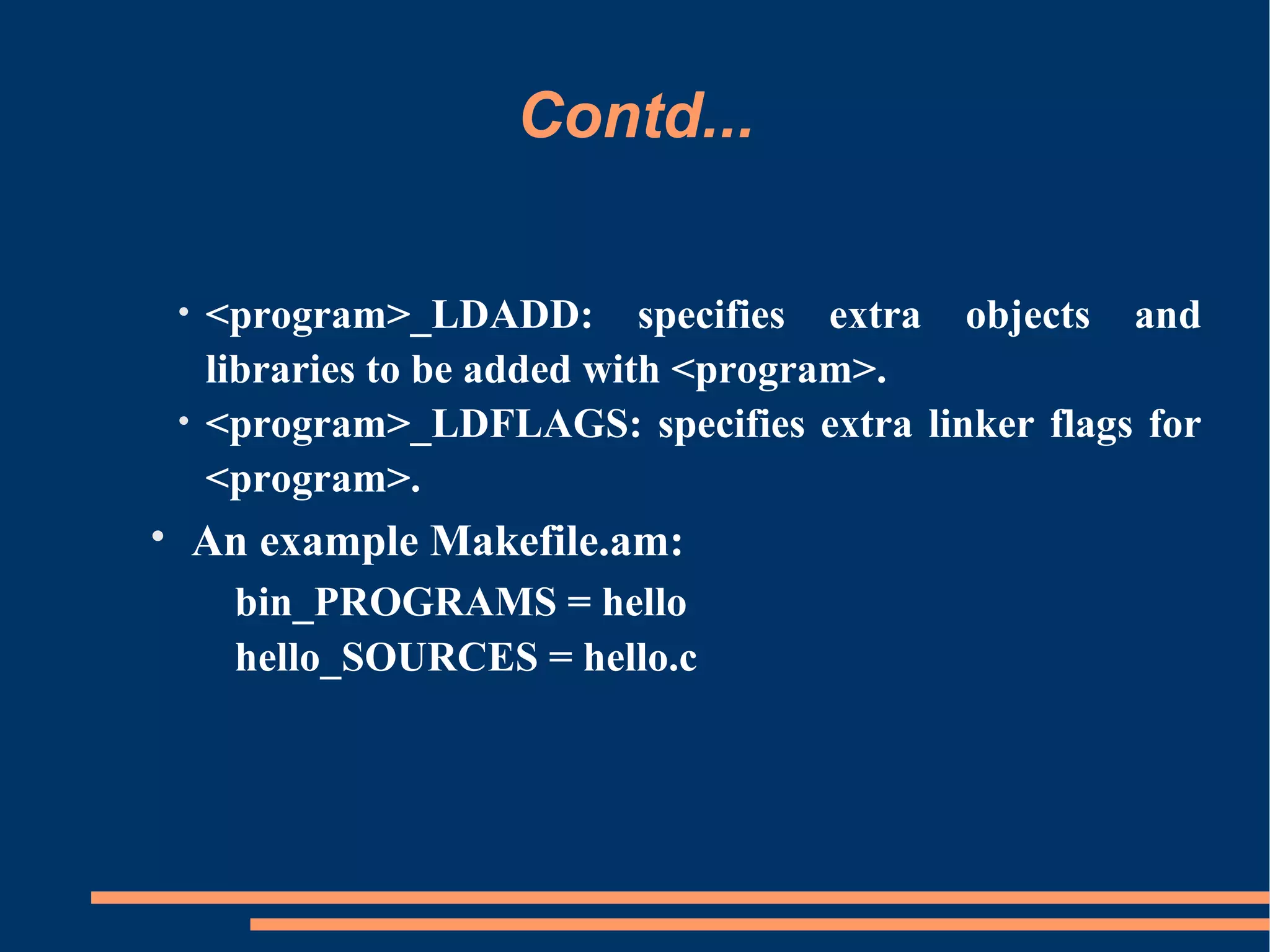 Contd...

• <program>_LDADD: specifies extra objects and libraries to be added with <program>.

• <program>_LDFLAGS: specifies extra linker flags for <program>.

• An example Makefile.am:

bin_PROGRAMS = hello
hello_SOURCES = hello.c